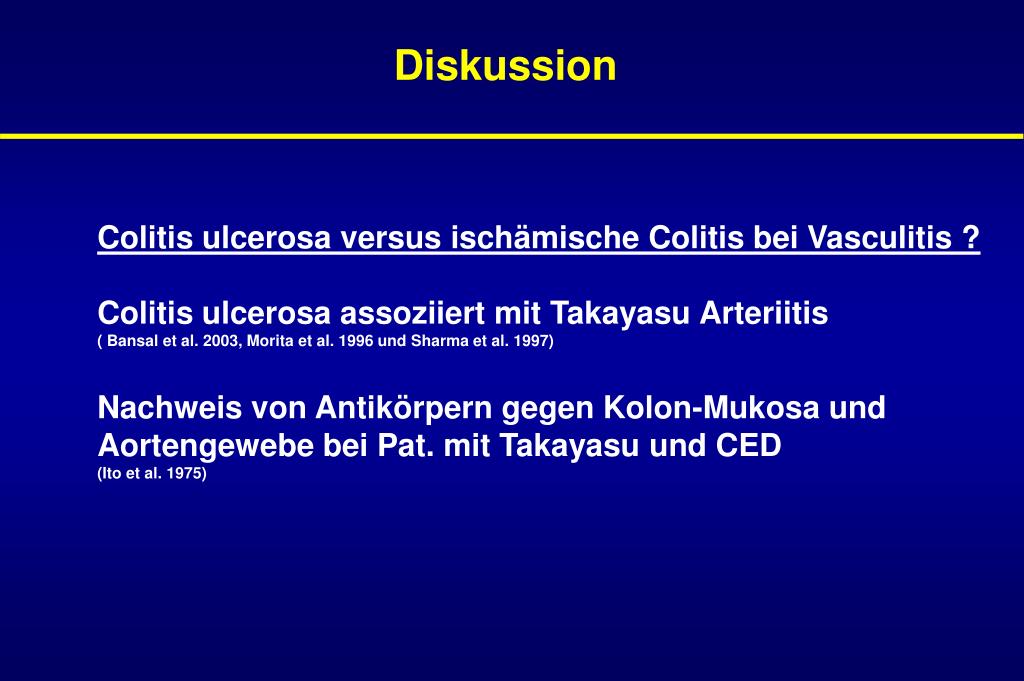 Diskussion

Colitis ulcerosa versus ischämische Colitis bei Vasculitis ?

Colitis ulcerosa assoziiert mit Takayasu Arteriitis
( Bansal et al. 2003, Morita et al. 1996 und Sharma et al. 1997)

Nachweis von Antikörpern gegen Kolon-Mukosa und Aortengewebe bei Pat. mit Takayasu und CED
(Ito et al. 1975)